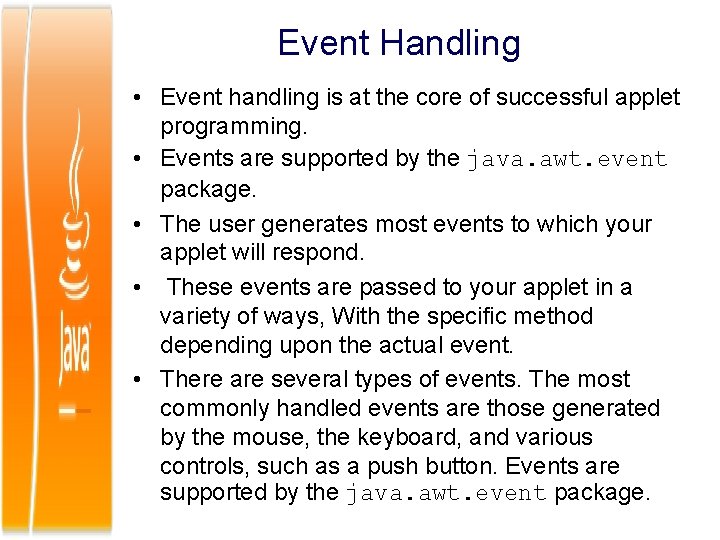 Java

Event Handling

• Event handling is at the core of successful applet programming.
• Events are supported by the java.awt.event package.
• The user generates most events to which your applet will respond.
• These events are passed to your applet in a variety of ways, With the specific method depending upon the actual event.
• There are several types of events. The most commonly handled events are those generated by the mouse, the keyboard, and various controls, such as a push button. Events are supported by the java.awt.event package.